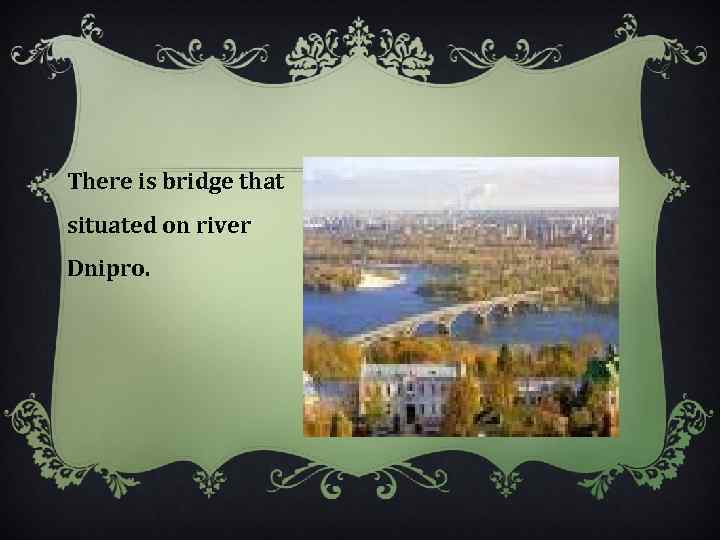 There is bridge that situated on river Dnipro.